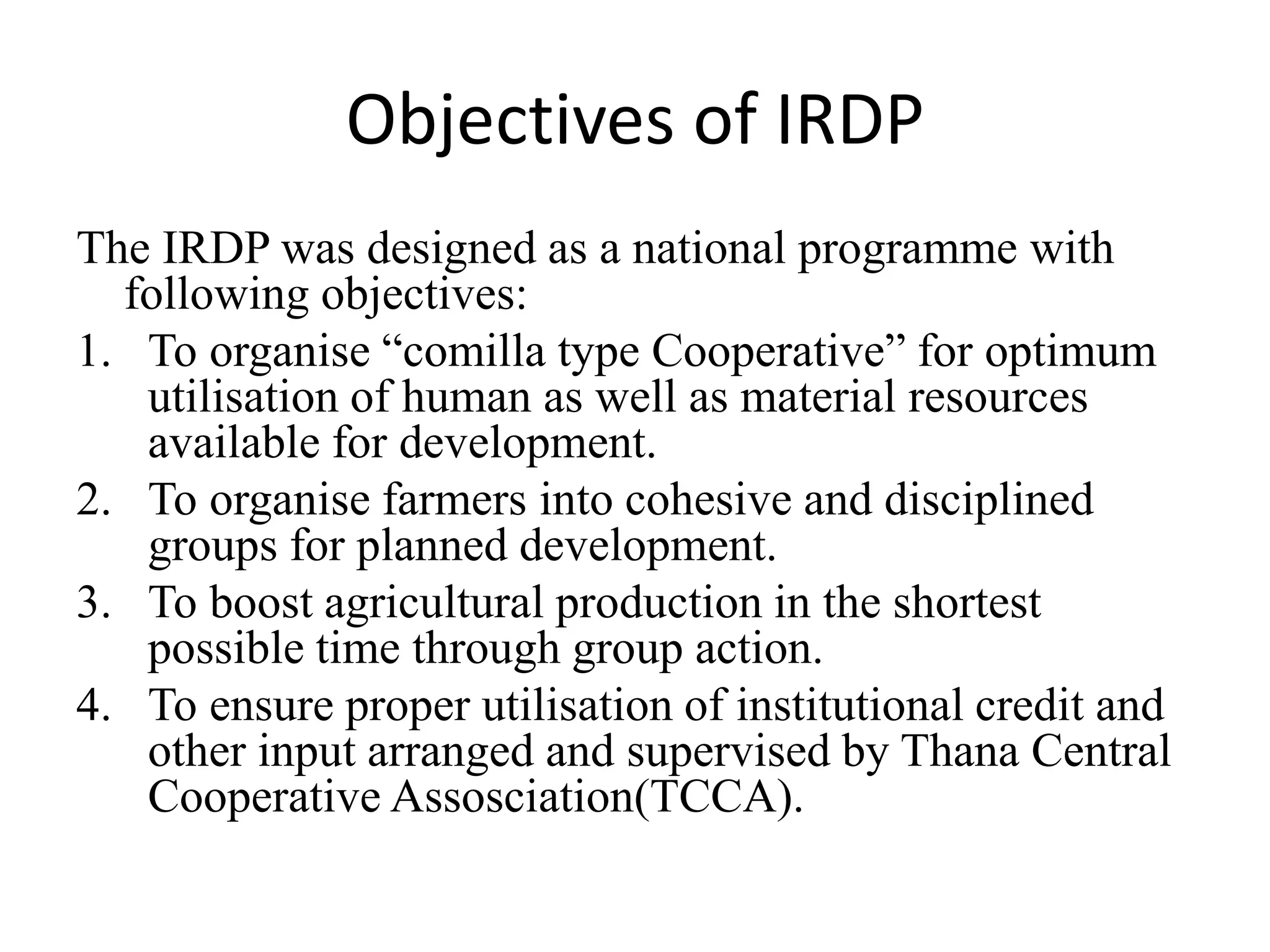 Objectives of IRDP

The IRDP was designed as a national programme with following objectives:

1. To organise “comilla type Cooperative” for optimum utilisation of human as well as material resources available for development.
2. To organise farmers into cohesive and disciplined groups for planned development.
3. To boost agricultural production in the shortest possible time through group action.
4. To ensure proper utilisation of institutional credit and other input arranged and supervised by Thana Central Cooperative Assosciation(TCCA).